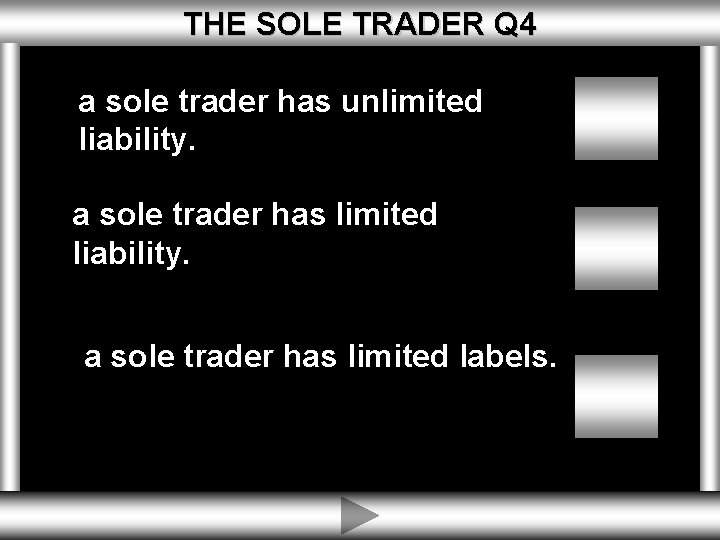 THE SOLE TRADER Q4

a sole trader has unlimited liability.

a sole trader has limited liability.

a sole trader has limited labels.